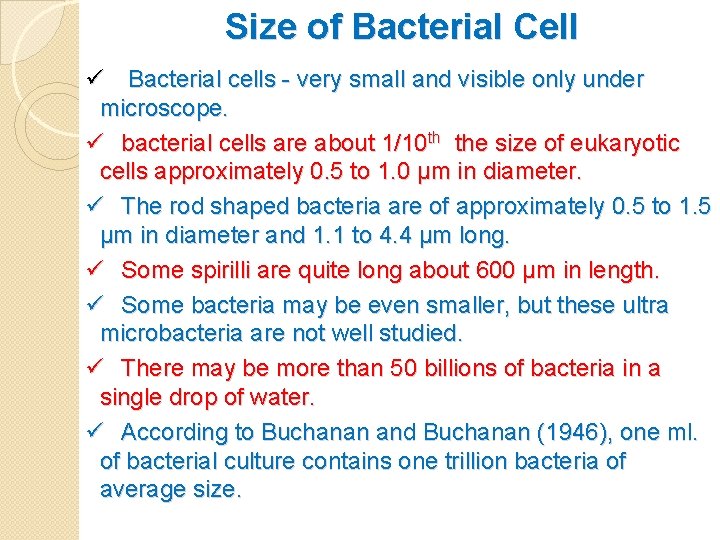 Size of Bacterial Cell

✓ Bacterial cells - very small and visible only under microscope.

✓ bacterial cells are about 1/10$^{th}$ the size of eukaryotic cells approximately 0.5 to 1.0 µm in diameter.

✓ The rod shaped bacteria are of approximately 0.5 to 1.5 µm in diameter and 1.1 to 4.4 µm long.

✓ Some spirilli are quite long about 600 µm in length.

✓ Some bacteria may be even smaller, but these ultra microbacteria are not well studied.

✓ There may be more than 50 billions of bacteria in a single drop of water.

✓ According to Buchanan and Buchanan (1946), one ml. of bacterial culture contains one trillion bacteria of average size.